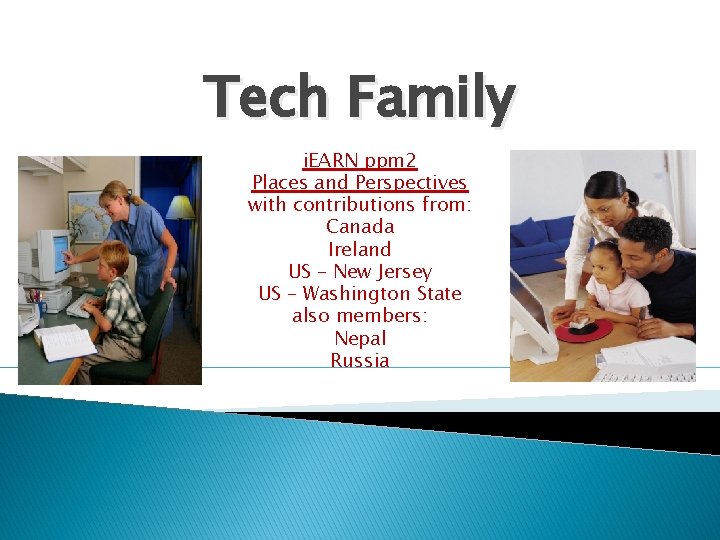 Tech Family

iEARN ppm2
Places and Perspectives
with contributions from:
Canada
Ireland
US – New Jersey
US – Washington State
also members:
Nepal
Russia